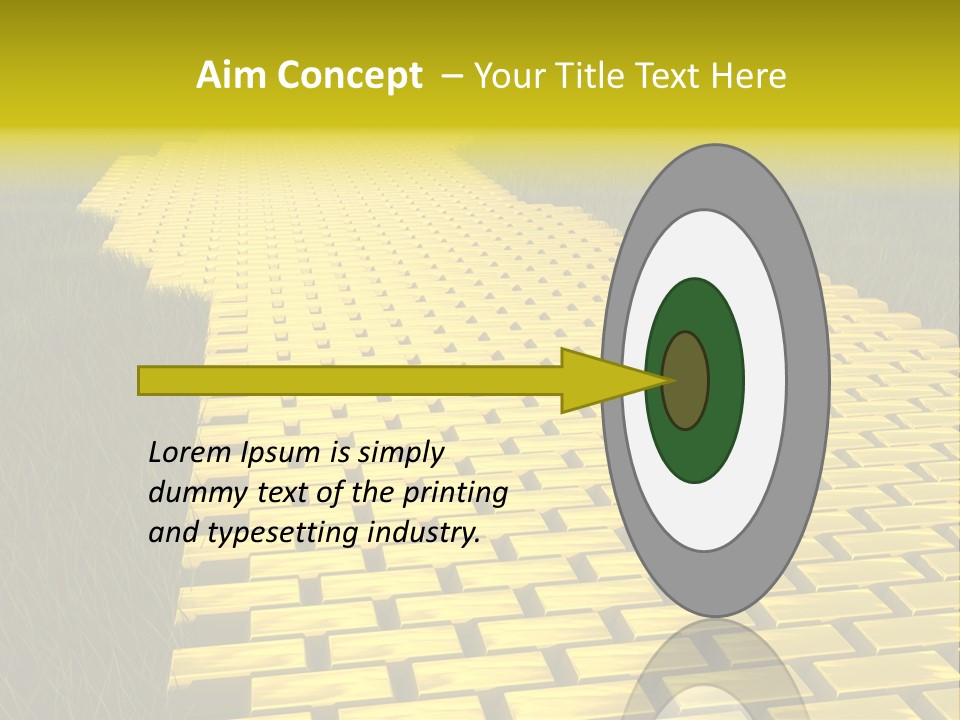 Aim Concept – Your Title Text Here

Lorem Ipsum is simply dummy text of the printing and typesetting industry.